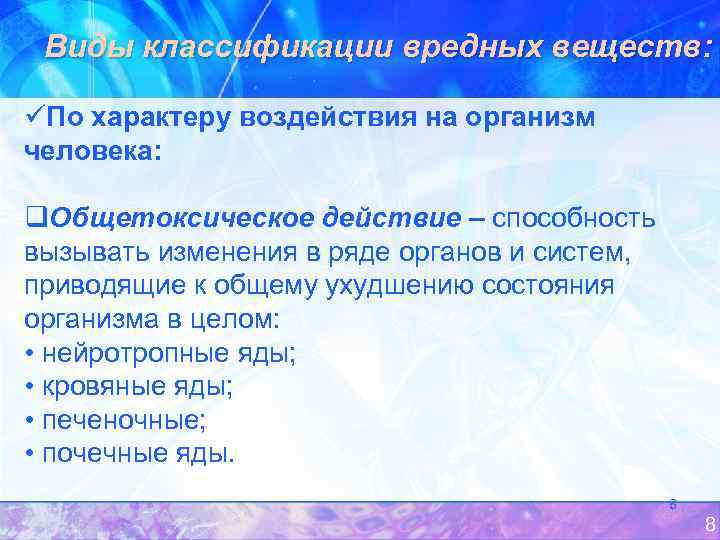 Виды классификации вредных веществ:

✓По характеру воздействия на организм человека:

❑Общетоксическое действие – способность вызывать изменения в ряде органов и систем, приводящие к общему ухудшению состояния организма в целом:
• нейротропные яды;
• кровяные яды;
• печеночные;
• почечные яды.

8

8